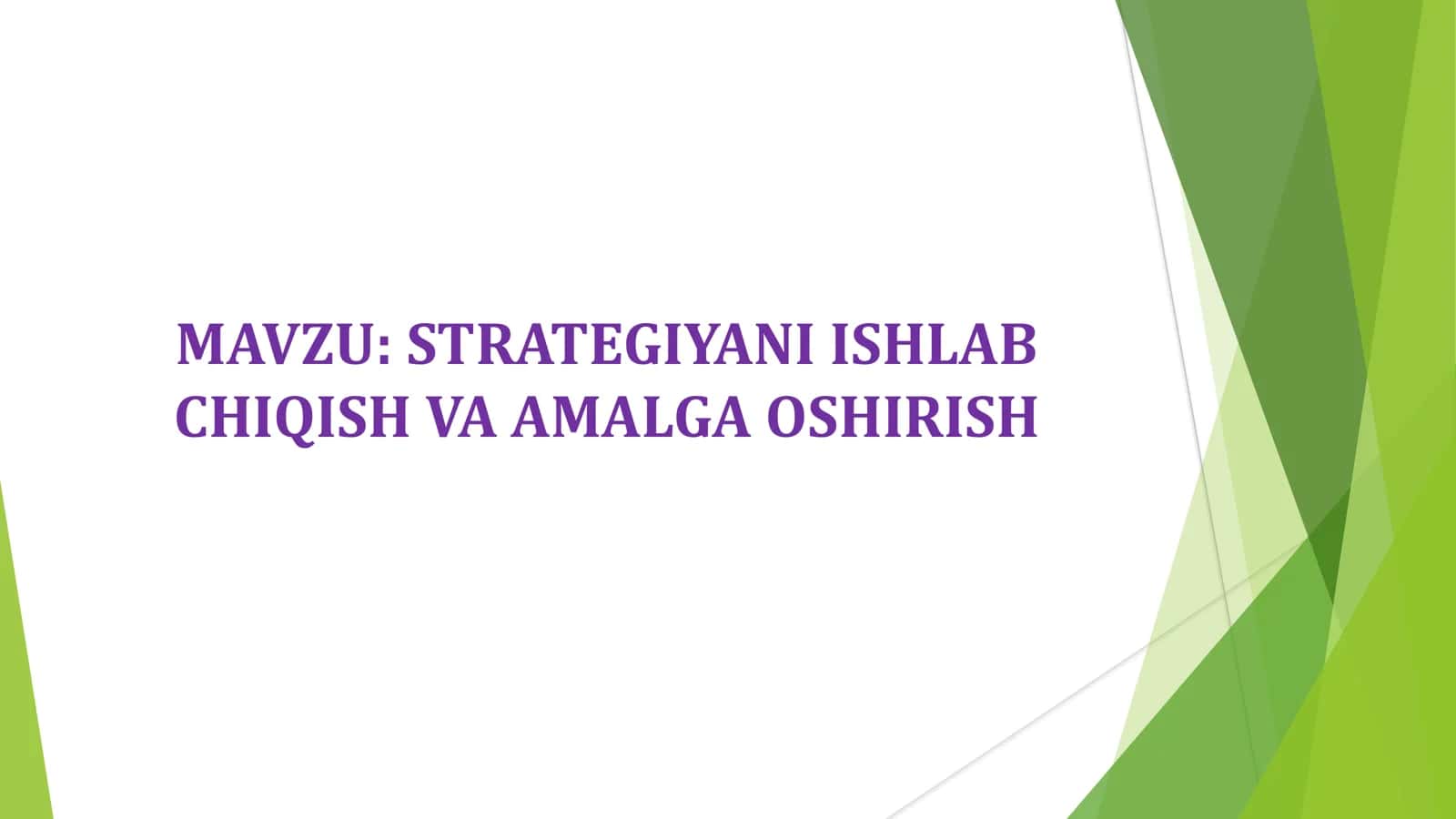 MAVZU: STRATEGIYANI ISHLAB CHIQISH VA AMALGA OSHIRISH